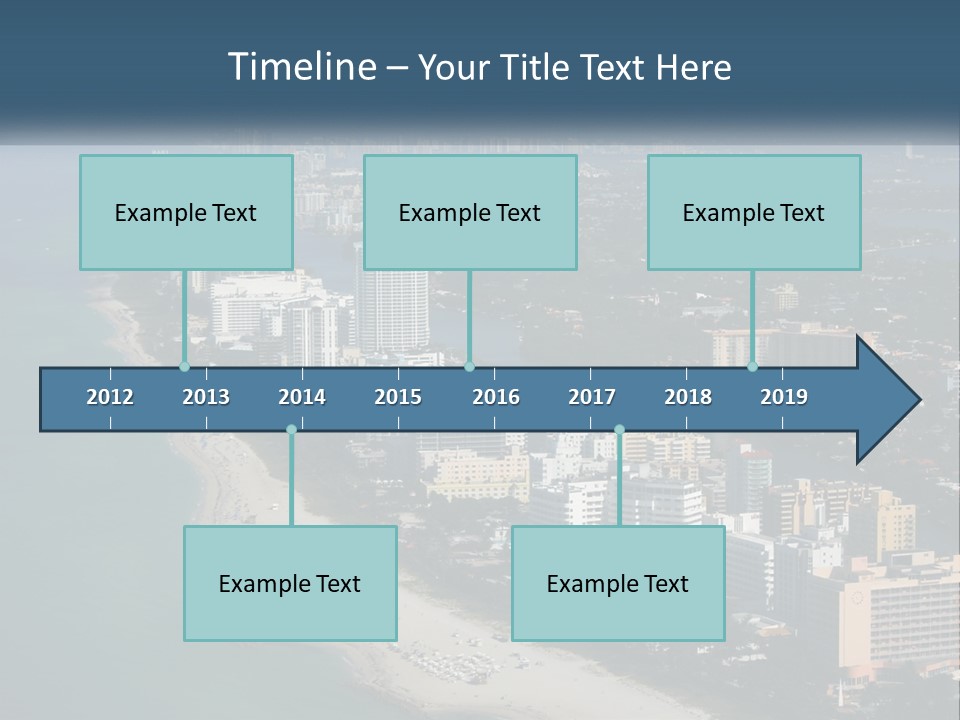 Timeline – Your Title Text Here

Example Text

Example Text

Example Text

2012 2013 2014 2015 2016 2017 2018 2019

Example Text

Example Text